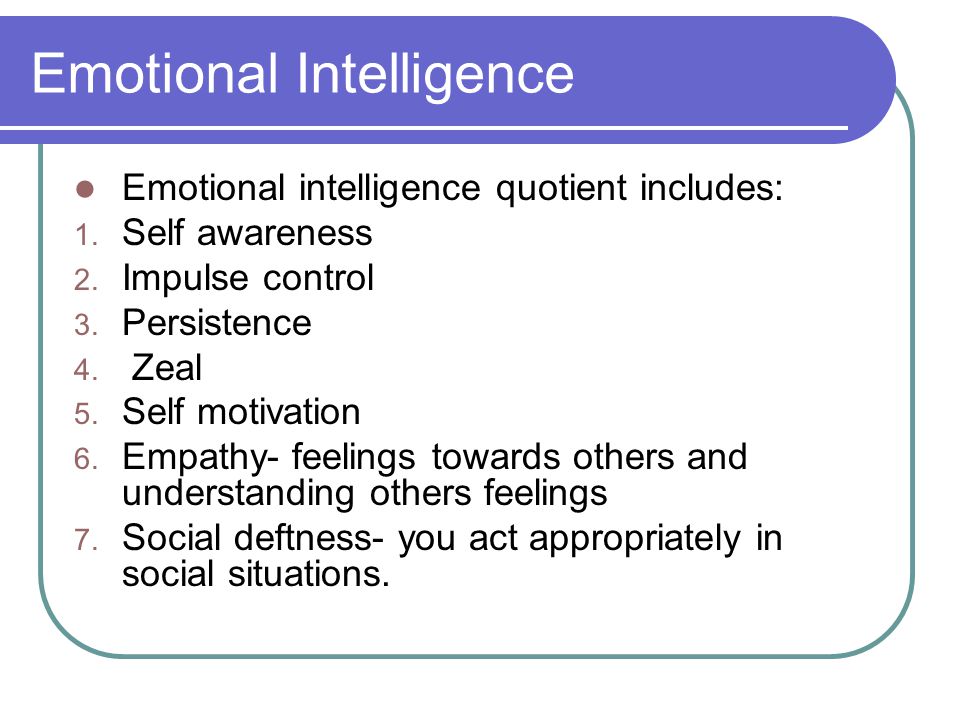 Emotional Intelligence

- Emotional intelligence quotient includes:
1. Self awareness
2. Impulse control
3. Persistence
4. Zeal
5. Self motivation
6. Empathy- feelings towards others and understanding others feelings
7. Social deftness- you act appropriately in social situations.